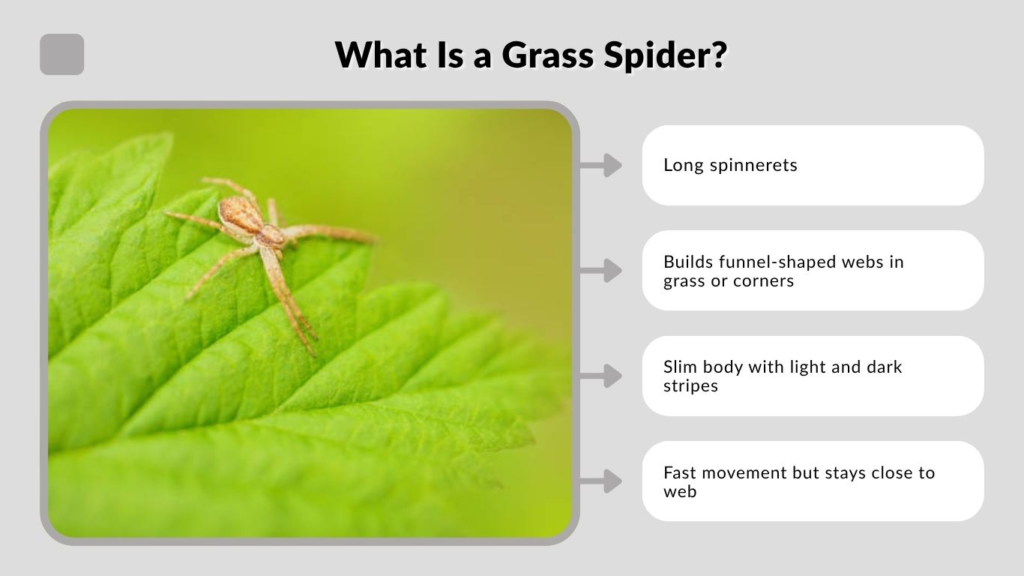 What Is a Grass Spider?

Long spinnerets

Builds funnel-shaped webs in grass or corners

Slim body with light and dark stripes

Fast movement but stays close to web